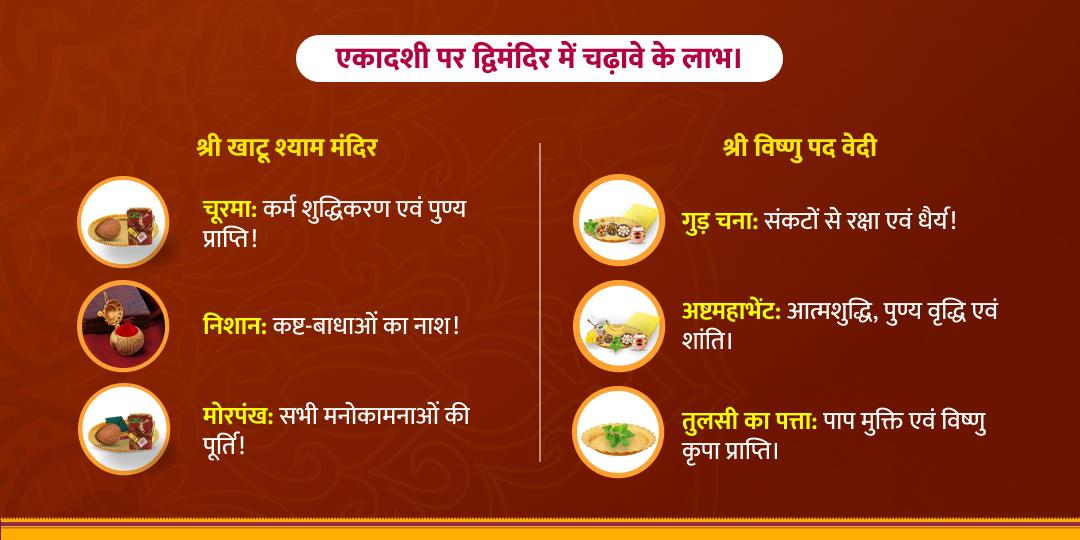 एकादशी पर द्विमंदिर में चढ़ावे के लाभ।

श्री खाटू श्याम मंदिर

चूरमा: कर्म शुद्धिकरण एवं पुण्य प्राप्ति!

निशान: कष्ट-बाधाओं का नाश!

मोरपंख: सभी मनोकामनाओं की पूर्ति!

श्री विष्णु पद वेदी

गुड़ चना: संकटों से रक्षा एवं धैर्य!

अष्टमहाभेंट: आत्मशुद्धि, पुण्य वृद्धि एवं शांति।

तुलसी का पत्ता: पाप मुक्ति एवं विष्णु कृपा प्राप्ति।